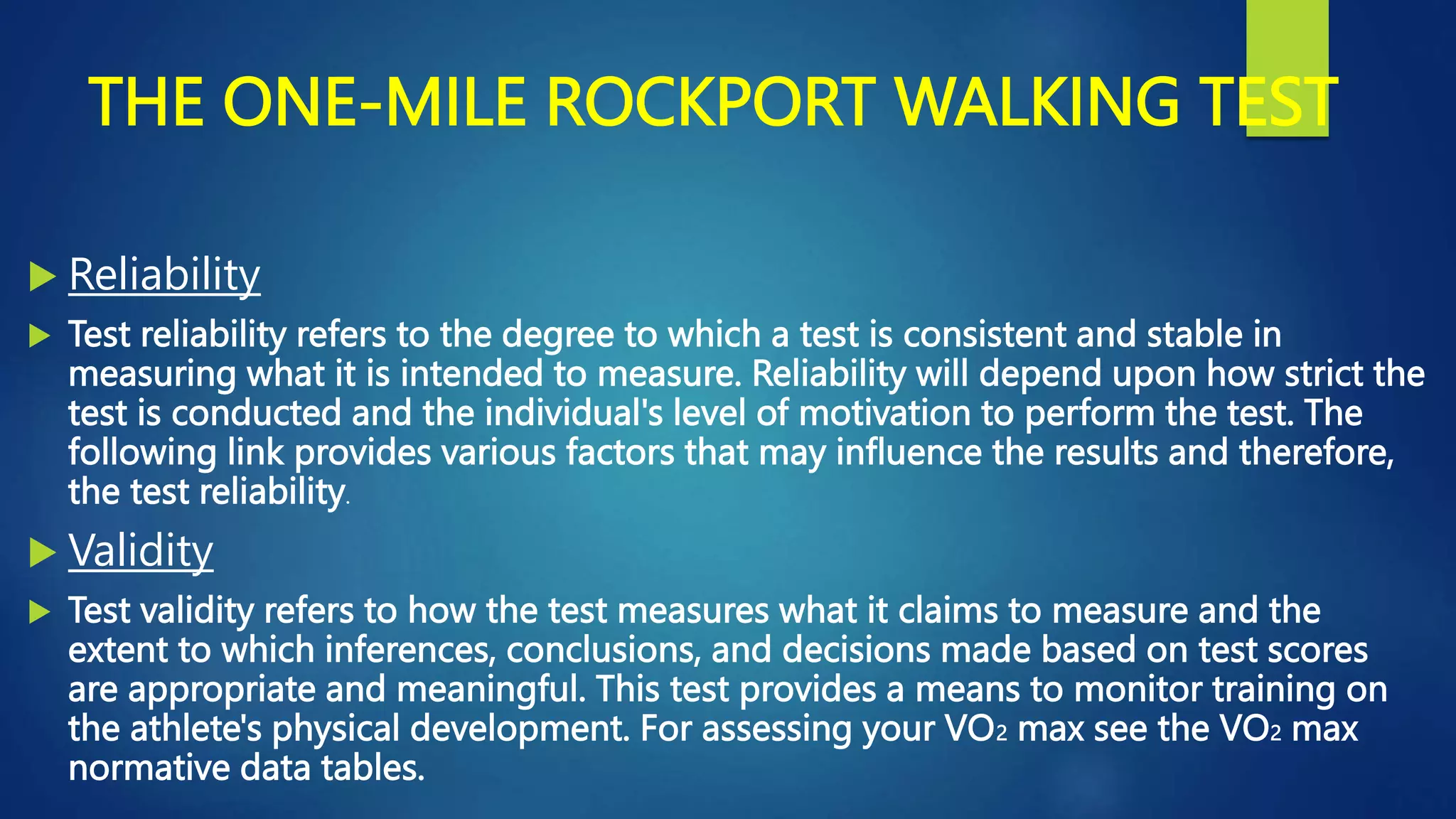 THE ONE-MILE ROCKPORT WALKING TEST

Reliability

Test reliability refers to the degree to which a test is consistent and stable in measuring what it is intended to measure. Reliability will depend upon how strict the test is conducted and the individual's level of motivation to perform the test. The following link provides various factors that may influence the results and therefore, the test reliability.

Validity

Test validity refers to how the test measures what it claims to measure and the extent to which inferences, conclusions, and decisions made based on test scores are appropriate and meaningful. This test provides a means to monitor training on the athlete's physical development. For assessing your $VO_2$ max see the $VO_2$ max normative data tables.